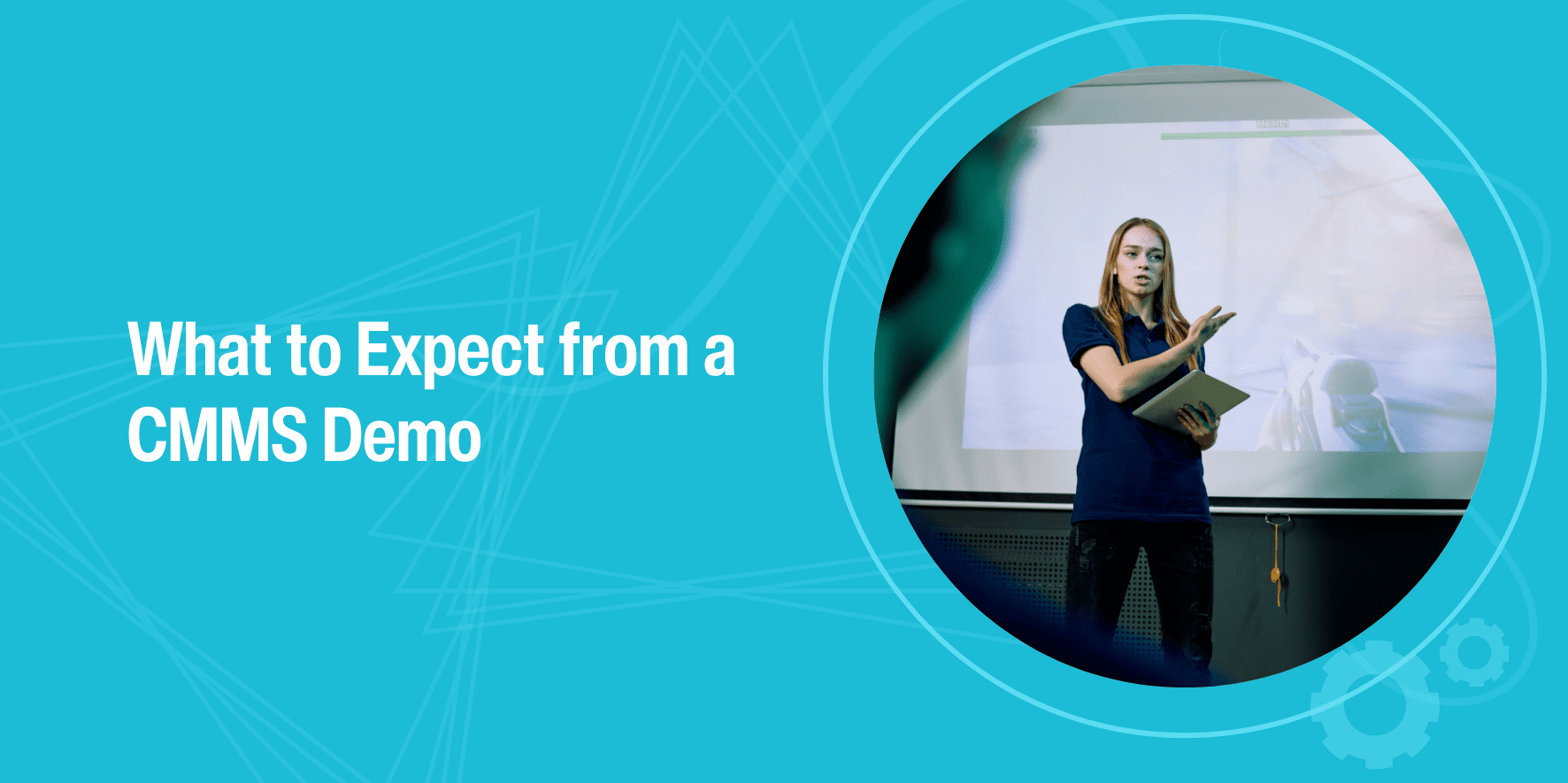 What to Expect from a CMMS Demo